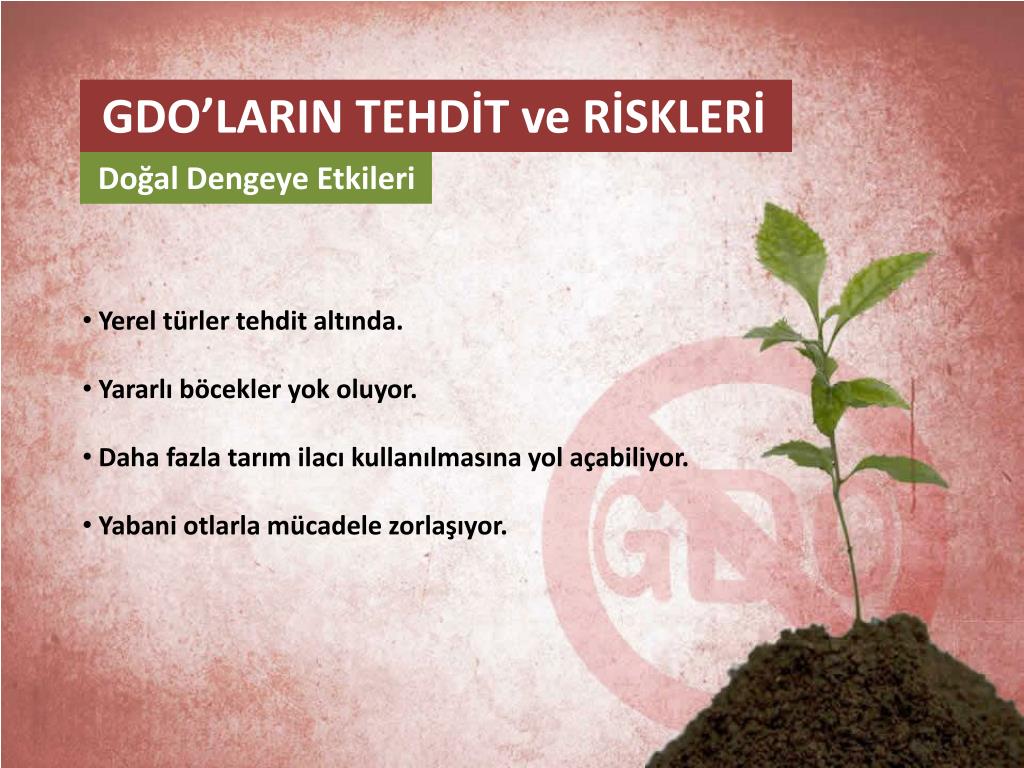 GDO’LARIN TEHDİT ve RİSKLERİ

Doğal Dengeye Etkileri

• Yerel türler tehdit altında.

• Yararlı böcekler yok oluyor.

• Daha fazla tarım ilacı kullanılmasına yol açabiliyor.

• Yabani otlarla mücadele zorlaşıyor.

GDO